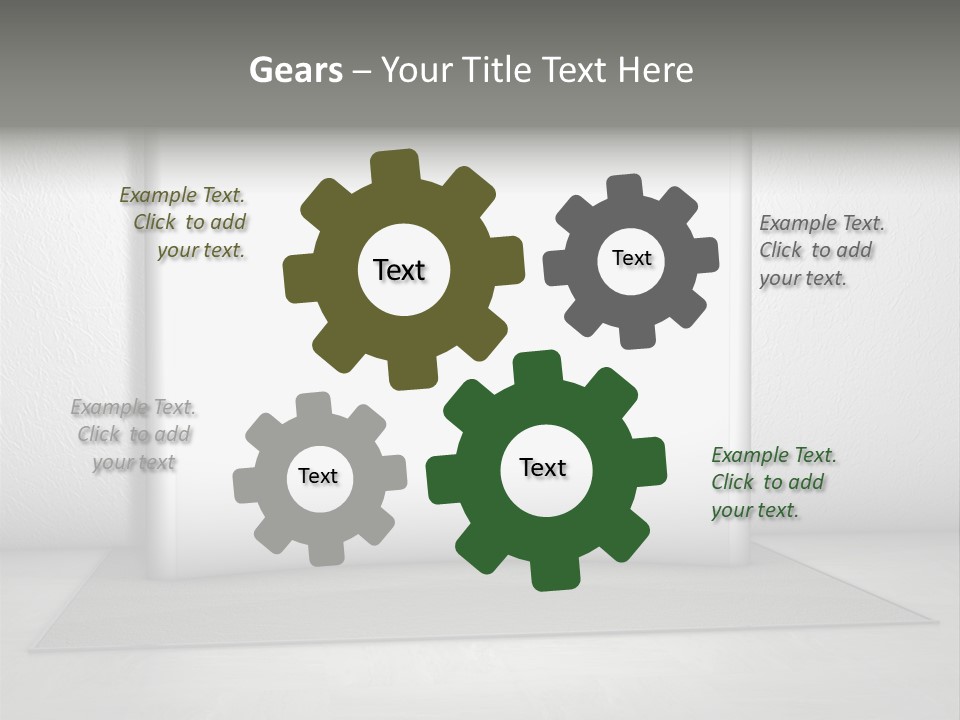 Gears – Your Title Text Here

Example Text. Click to add your text.

Text

Text

Example Text. Click to add your text.

Example Text. Click to add your text

Text

Text

Example Text. Click to add your text.